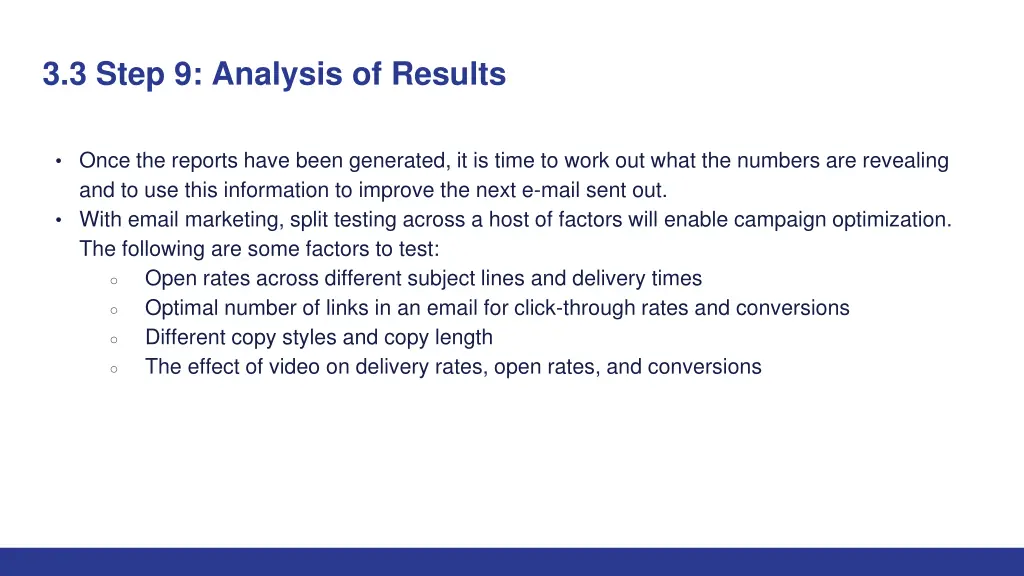 3.3 Step 9: Analysis of Results

• Once the reports have been generated, it is time to work out what the numbers are revealing and to use this information to improve the next e-mail sent out.
• With email marketing, split testing across a host of factors will enable campaign optimization. The following are some factors to test:
  ○ Open rates across different subject lines and delivery times
  ○ Optimal number of links in an email for click-through rates and conversions
  ○ Different copy styles and copy length
  ○ The effect of video on delivery rates, open rates, and conversions